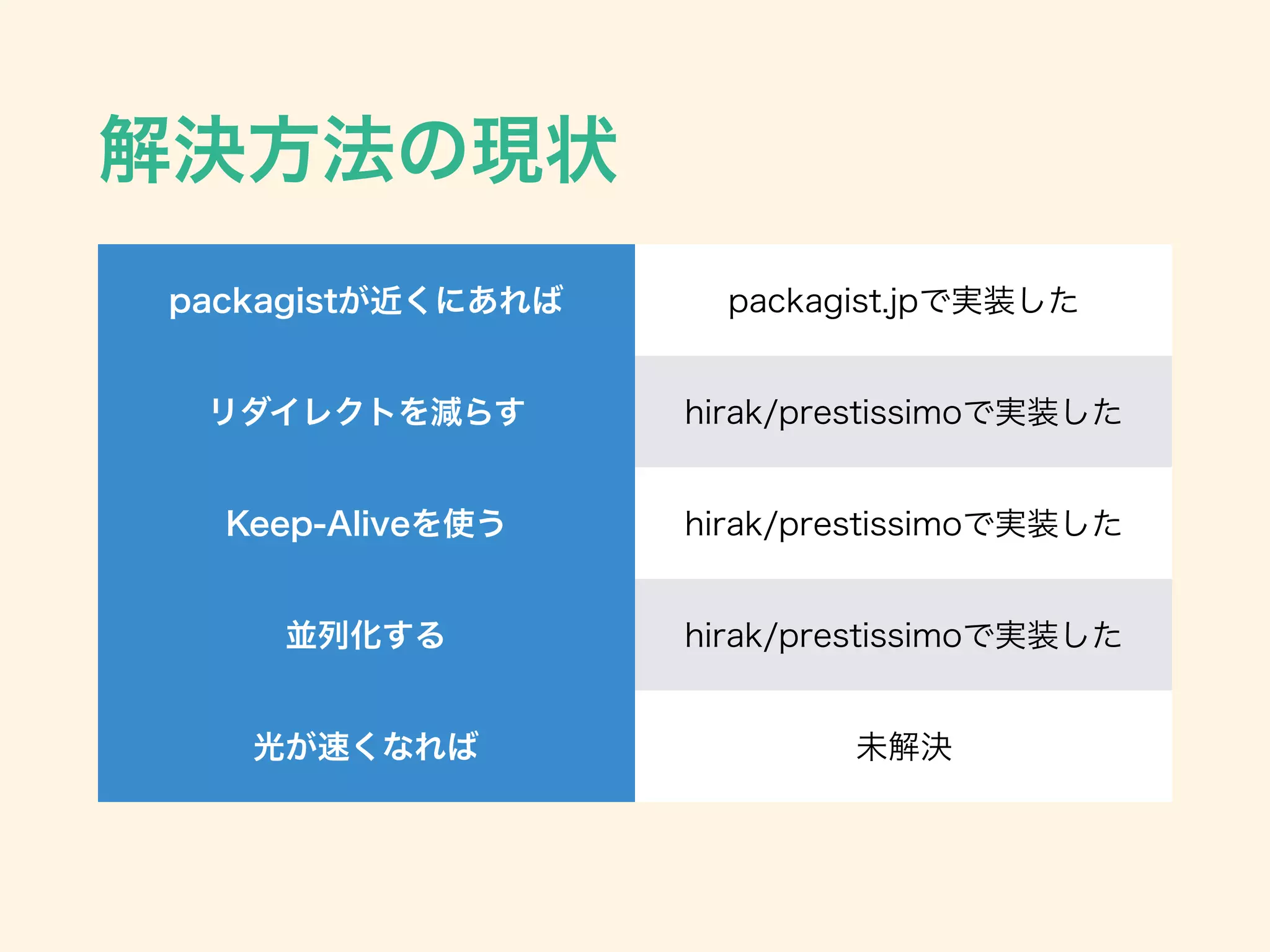 解決方法の現状

| packagistが近くにあれば | packagist.jpで実装した |
|---|---|
| リダイレクトを減らす | hirak/prestissimoで実装した |
| Keep-Aliveを使う | hirak/prestissimoで実装した |
| 並列化する | hirak/prestissimoで実装した |
| 光が速くなれば | 未解決 |